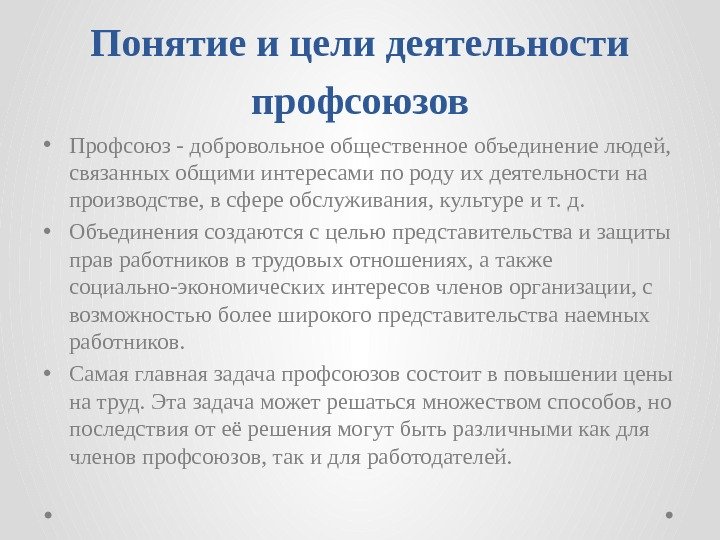 Понятие и цели деятельности профсоюзов

• Профсоюз - добровольное общественное объединение людей, связанных общими интересами по роду их деятельности на производстве, в сфере обслуживания, культуре и т. д.

• Объединения создаются с целью представительства и защиты прав работников в трудовых отношениях, а также социально-экономических интересов членов организации, с возможностью более широкого представительства наемных работников.

• Самая главная задача профсоюзов состоит в повышении цены на труд. Эта задача может решаться множеством способов, но последствия от её решения могут быть различными как для членов профсоюзов, так и для работодателей.